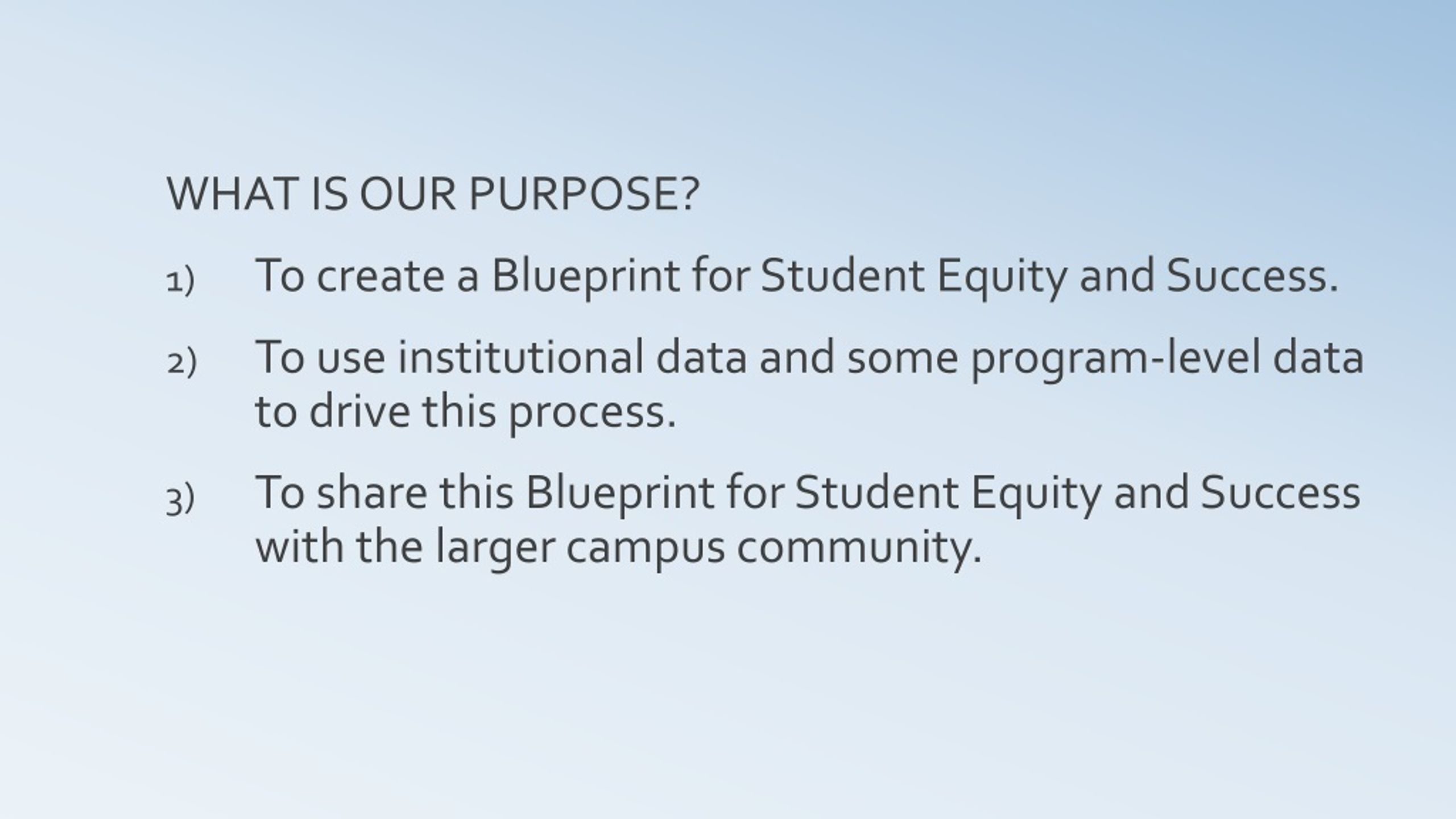 WHAT IS OUR PURPOSE?

1) To create a Blueprint for Student Equity and Success.

2) To use institutional data and some program-level data to drive this process.

3) To share this Blueprint for Student Equity and Success with the larger campus community.